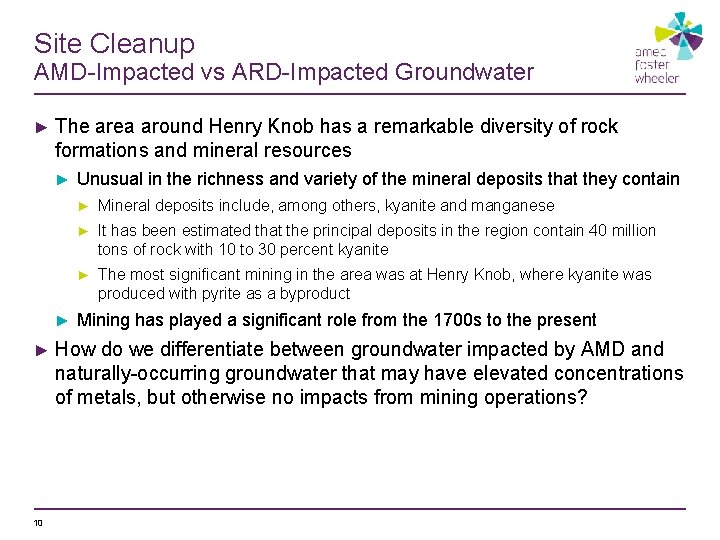 Site Cleanup
AMD-Impacted vs ARD-Impacted Groundwater

amec
foster
wheeler

► The area around Henry Knob has a remarkable diversity of rock formations and mineral resources

► Unusual in the richness and variety of the mineral deposits that they contain

► Mineral deposits include, among others, kyanite and manganese

► It has been estimated that the principal deposits in the region contain 40 million tons of rock with 10 to 30 percent kyanite

► The most significant mining in the area was at Henry Knob, where kyanite was produced with pyrite as a byproduct

► Mining has played a significant role from the 1700s to the present

► How do we differentiate between groundwater impacted by AMD and naturally-occurring groundwater that may have elevated concentrations of metals, but otherwise no impacts from mining operations?

10